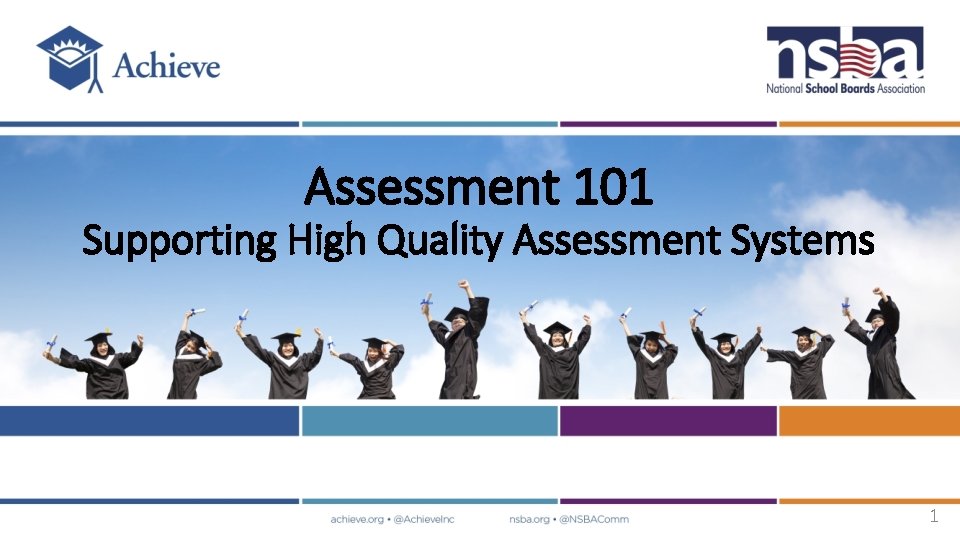 Achieve

nsba
National School Boards Association

Assessment 101
Supporting High Quality Assessment Systems

achieve.org • @AchieveInc nsba.org • @NSBAComm

1